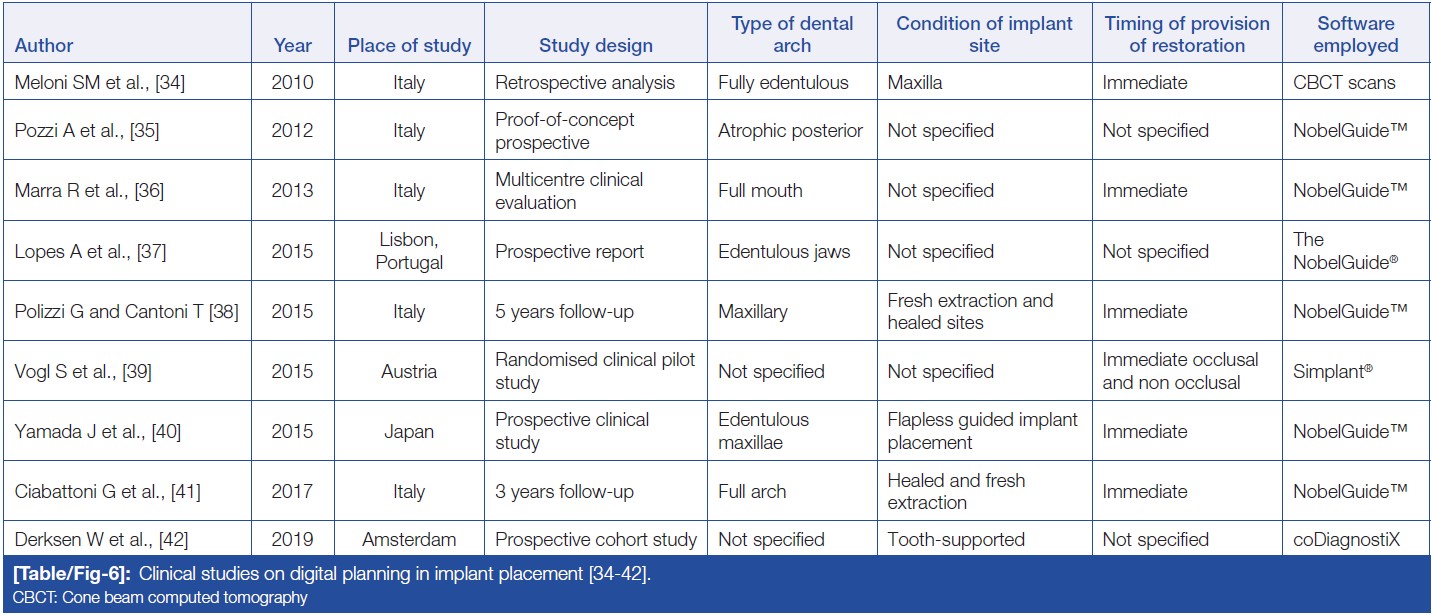 | Author | Year | Place of study | Study design | Type of dental arch | Condition of implant site | Timing of provision of restoration | Software employed |
|---|---|---|---|---|---|---|---|
| Meloni SM et al., [34] | 2010 | Italy | Retrospective analysis | Fully edentulous | Maxilla | Immediate | CBCT scans |
| Pozzi A et al., [35] | 2012 | Italy | Proof-of-concept prospective | Atrophic posterior | Not specified | Not specified | NobelGuide™ |
| Marra R et al., [36] | 2013 | Italy | Multicentre clinical evaluation | Full mouth | Not specified | Immediate | NobelGuide™ |
| Lopes A et al., [37] | 2015 | Lisbon, Portugal | Prospective report | Edentulous jaws | Not specified | Not specified | The NobelGuide® |
| Polizzi G and Cantoni T [38] | 2015 | Italy | 5 years follow-up | Maxillary | Fresh extraction and healed sites | Immediate | NobelGuide™ |
| Vogl S et al., [39] | 2015 | Austria | Randomised clinical pilot study | Not specified | Not specified | Immediate occlusal and non occlusal | Simplant® |
| Yamada J et al., [40] | 2015 | Japan | Prospective clinical study | Edentulous maxillae | Flapless guided implant placement | Immediate | NobelGuide™ |
| Ciabattoni G et al., [41] | 2017 | Italy | 3 years follow-up | Full arch | Healed and fresh extraction | Immediate | NobelGuide™ |
| Derksen W et al., [42] | 2019 | Amsterdam | Prospective cohort study | Not specified | Tooth-supported | Not specified | coDiagnostiX |

[Table/Fig-6]: Clinical studies on digital planning in implant placement [34-42].
CBCT: Cone beam computed tomography